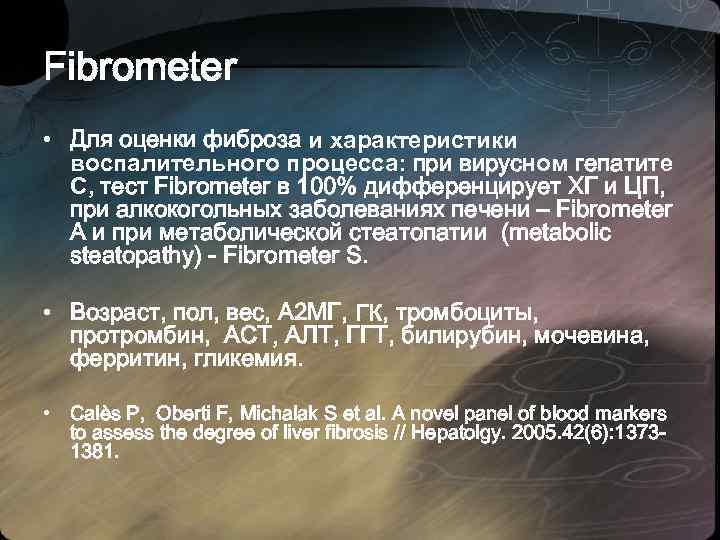 Fibrometer

• Для оценки фиброза и характеристики воспалительного процесса: при вирусном гепатите С, тест Fibrometer в 100% дифференцирует ХГ и ЦП, при алкокогольных заболеваниях печени – Fibrometer A и при метаболической стеатопатии (metabolic steatopathy) - Fibrometer S.

• Возраст, пол, вес, А2МГ, ГК, тромбоциты, протромбин, АСТ, АЛТ, ГГТ, билирубин, мочевина, ферритин, гликемия.

• Calès P, Oberti F, Michalak S et al. A novel panel of blood markers to assess the degree of liver fibrosis // Hepatolgy. 2005.42(6):1373-1381.